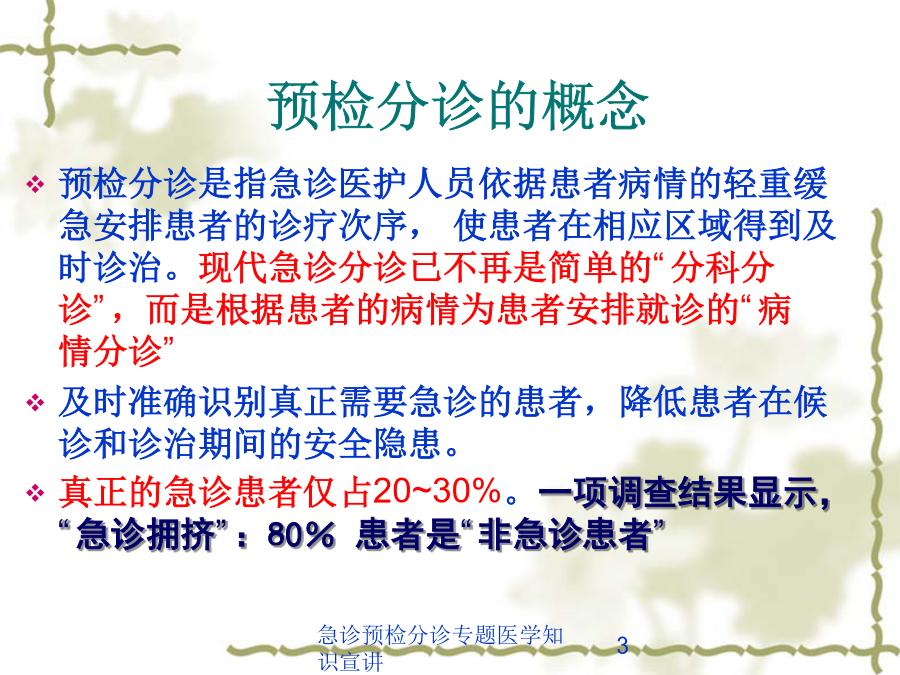 预检分诊的概念

❖ 预检分诊是指急诊医护人员依据患者病情的轻重缓急安排患者的诊疗次序， 使患者在相应区域得到及时诊治。现代急诊分诊已不再是简单的“分科分诊”，而是根据患者的病情为患者安排就诊的“病情分诊”

❖ 及时准确识别真正需要急诊的患者，降低患者在候诊和诊治期间的安全隐患。

❖ 真正的急诊患者仅占20~30%。一项调查结果显示，“急诊拥挤”：80% 患者是“非急诊患者”

急诊预检分诊专题医学知识宣讲

3